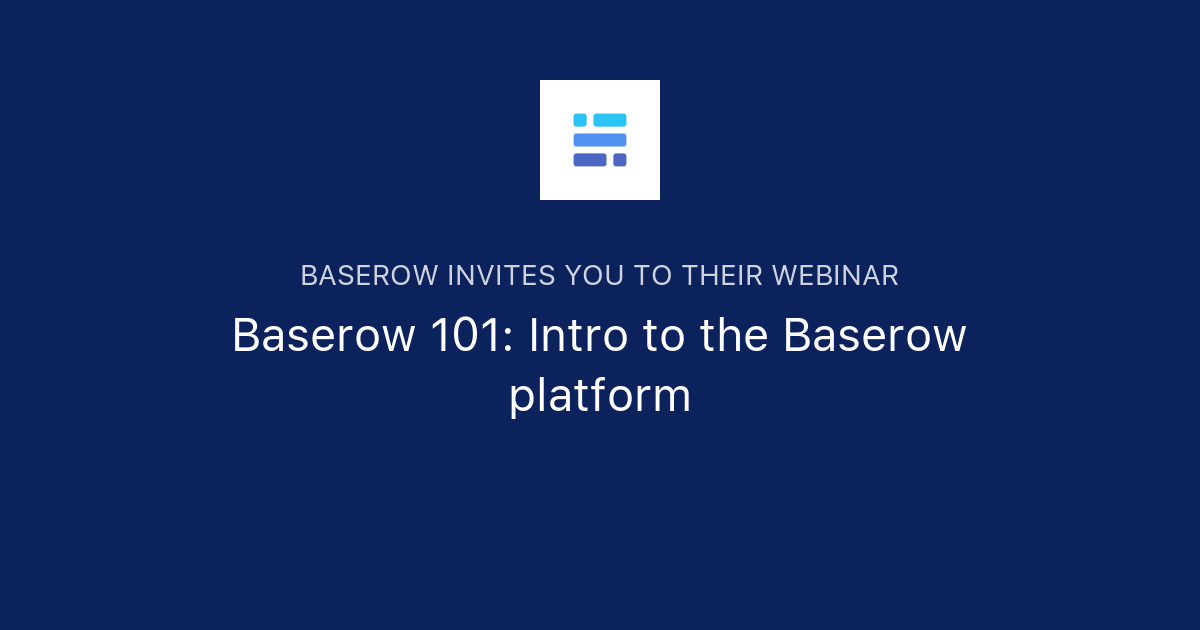 BASEROW INVITES YOU TO THEIR WEBINAR

Baserow 101: Intro to the Baserow platform